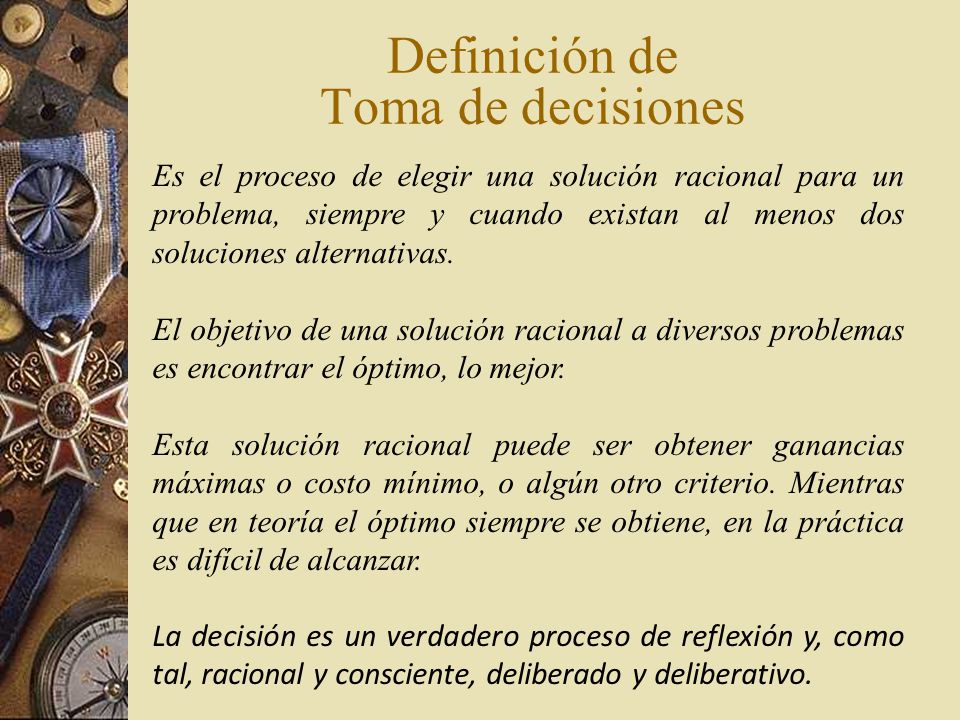 Definición de
Toma de decisiones

Es el proceso de elegir una solución racional para un problema, siempre y cuando existan al menos dos soluciones alternativas.

El objetivo de una solución racional a diversos problemas es encontrar el óptimo, lo mejor.

Esta solución racional puede ser obtener ganancias máximas o costo mínimo, o algún otro criterio. Mientras que en teoría el óptimo siempre se obtiene, en la práctica es difícil de alcanzar.

La decisión es un verdadero proceso de reflexión y, como tal, racional y consciente, deliberado y deliberativo.